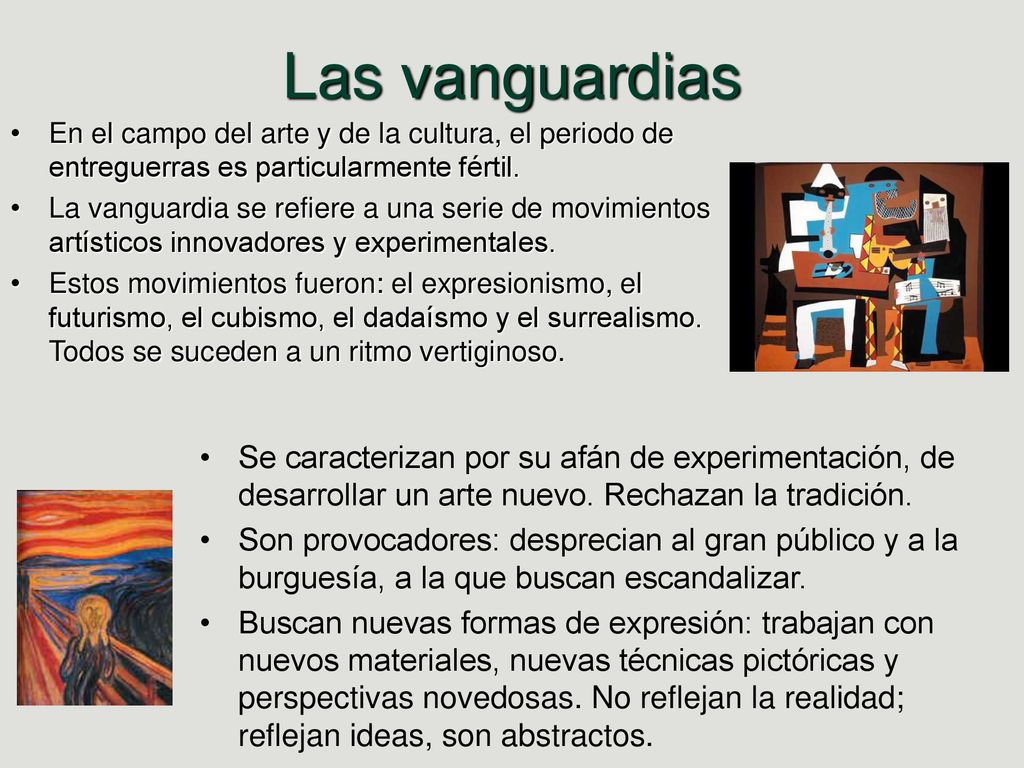 Las vanguardias

• En el campo del arte y de la cultura, el periodo de entreguerras es particularmente fértil.
• La vanguardia se refiere a una serie de movimientos artísticos innovadores y experimentales.
• Estos movimientos fueron: el expresionismo, el futurismo, el cubismo, el dadaísmo y el surrealismo. Todos se suceden a un ritmo vertiginoso.

• Se caracterizan por su afán de experimentación, de desarrollar un arte nuevo. Rechazan la tradición.
• Son provocadores: desprecian al gran público y a la burguesía, a la que buscan escandalizar.
• Buscan nuevas formas de expresión: trabajan con nuevos materiales, nuevas técnicas pictóricas y perspectivas novedosas. No reflejan la realidad; reflejan ideas, son abstractos.